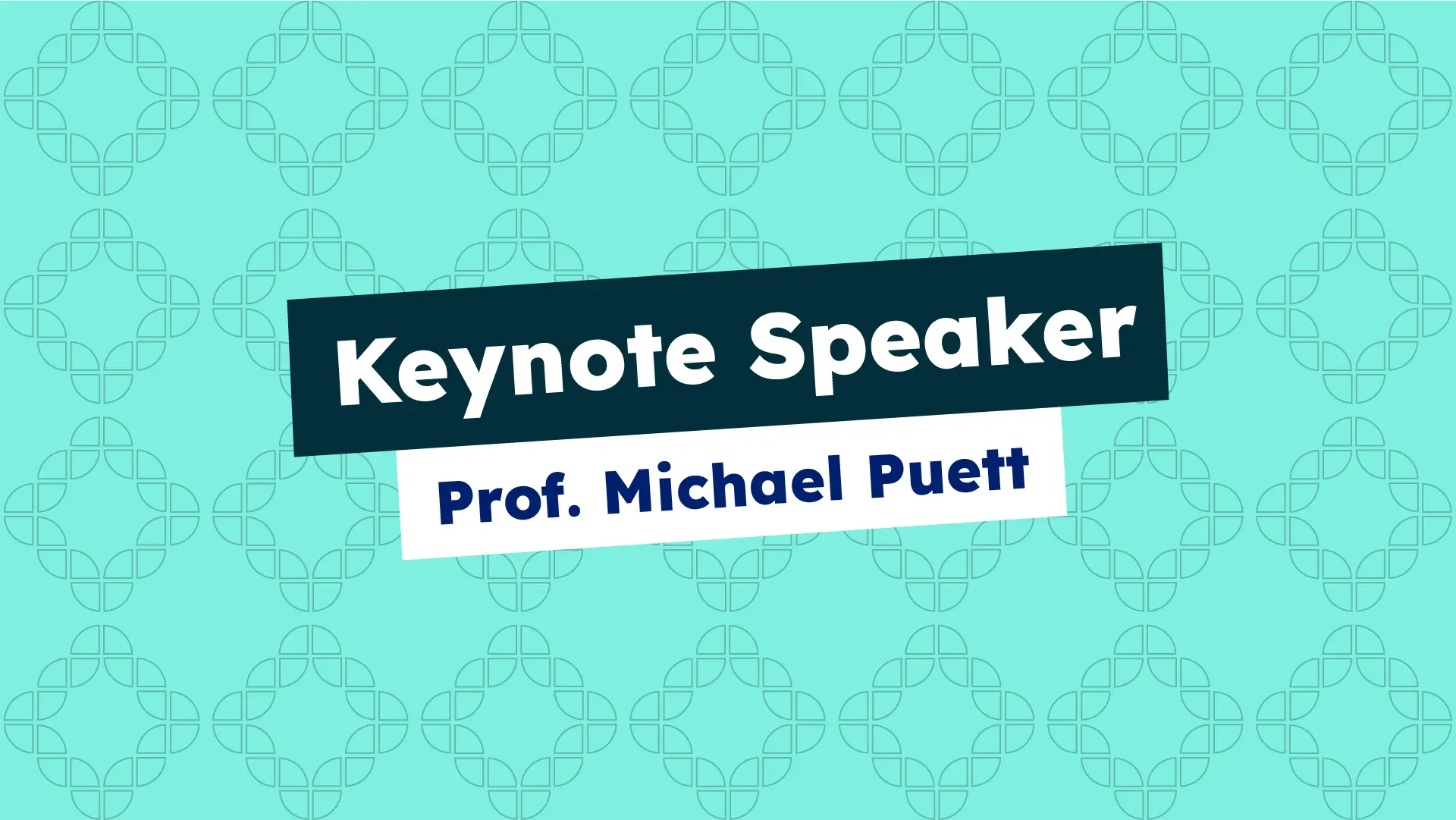 Keynote Speaker

Prof. Michael Puett